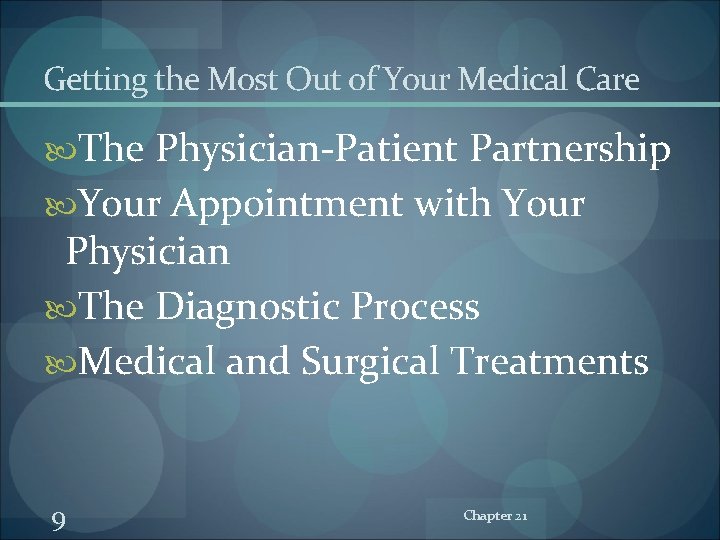 Getting the Most Out of Your Medical Care

The Physician-Patient Partnership
Your Appointment with Your Physician
The Diagnostic Process
Medical and Surgical Treatments

9

Chapter 21